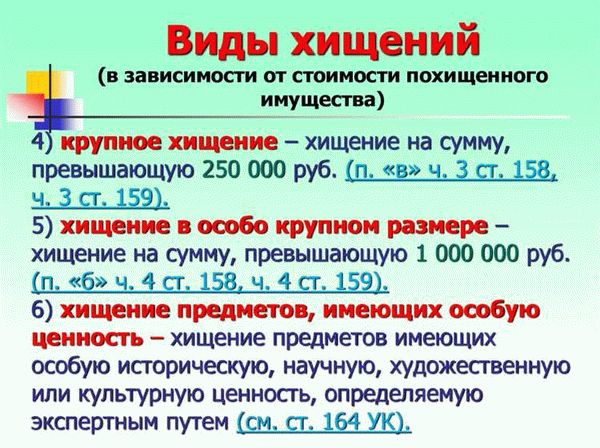 Виды хищений
(в зависимости от стоимости похищенного имущества)

4) крупное хищение – хищение на сумму, превышающую 250 000 руб. (п. «в» ч. 3 ст. 158, ч. 3 ст. 159).
5) хищение в особо крупном размере – хищение на сумму, превышающую 1 000 000 руб. (п. «б» ч. 4 ст. 158, ч. 4 ст. 159).
6) хищение предметов, имеющих особую ценность – хищение предметов имеющих особую историческую, научную, художественную или культурную ценность, определяемую экспертным путем (см. ст. 164 УК).